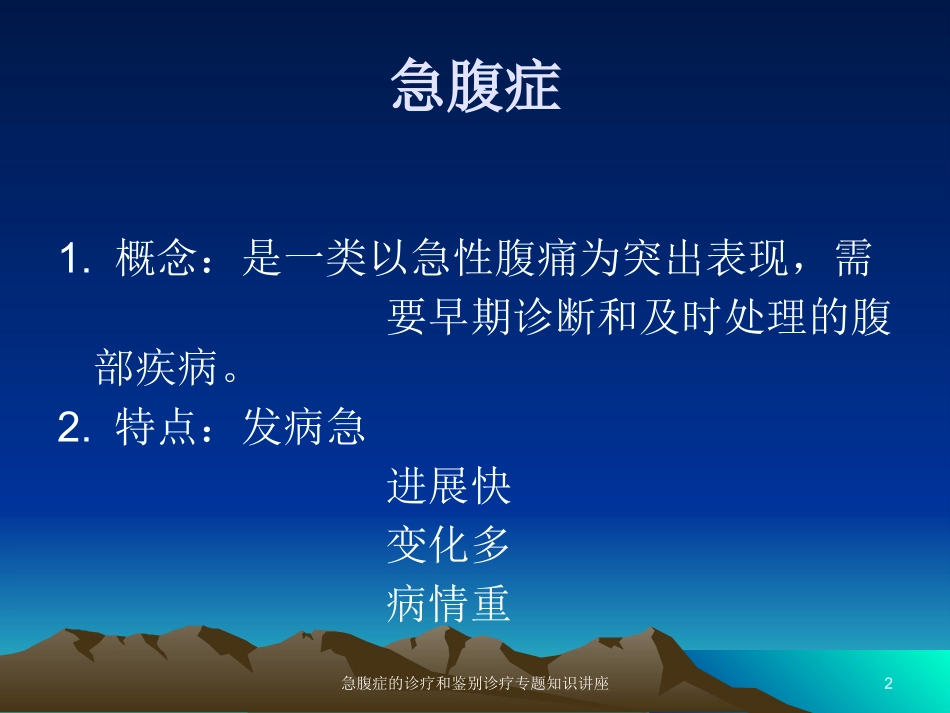 急腹症

1. 概念：是一类以急性腹痛为突出表现，需要早期诊断和及时处理的腹部疾病。

2. 特点：发病急

进展快

变化多

病情重

急腹症的诊疗和鉴别诊疗专题知识讲座

2